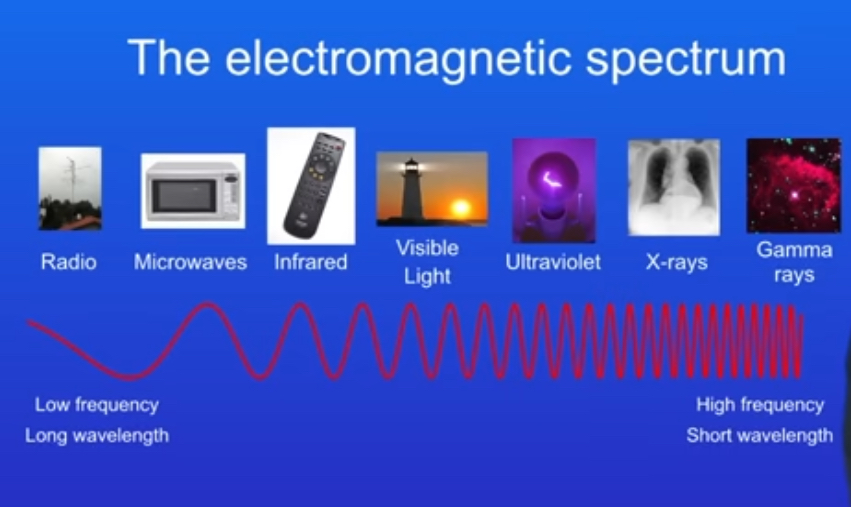 The electromagnetic spectrum

Radio

Microwaves

Infrared

Visible Light

Ultraviolet

X-rays

Gamma rays

Low frequency
Long wavelength

High frequency
Short wavelength